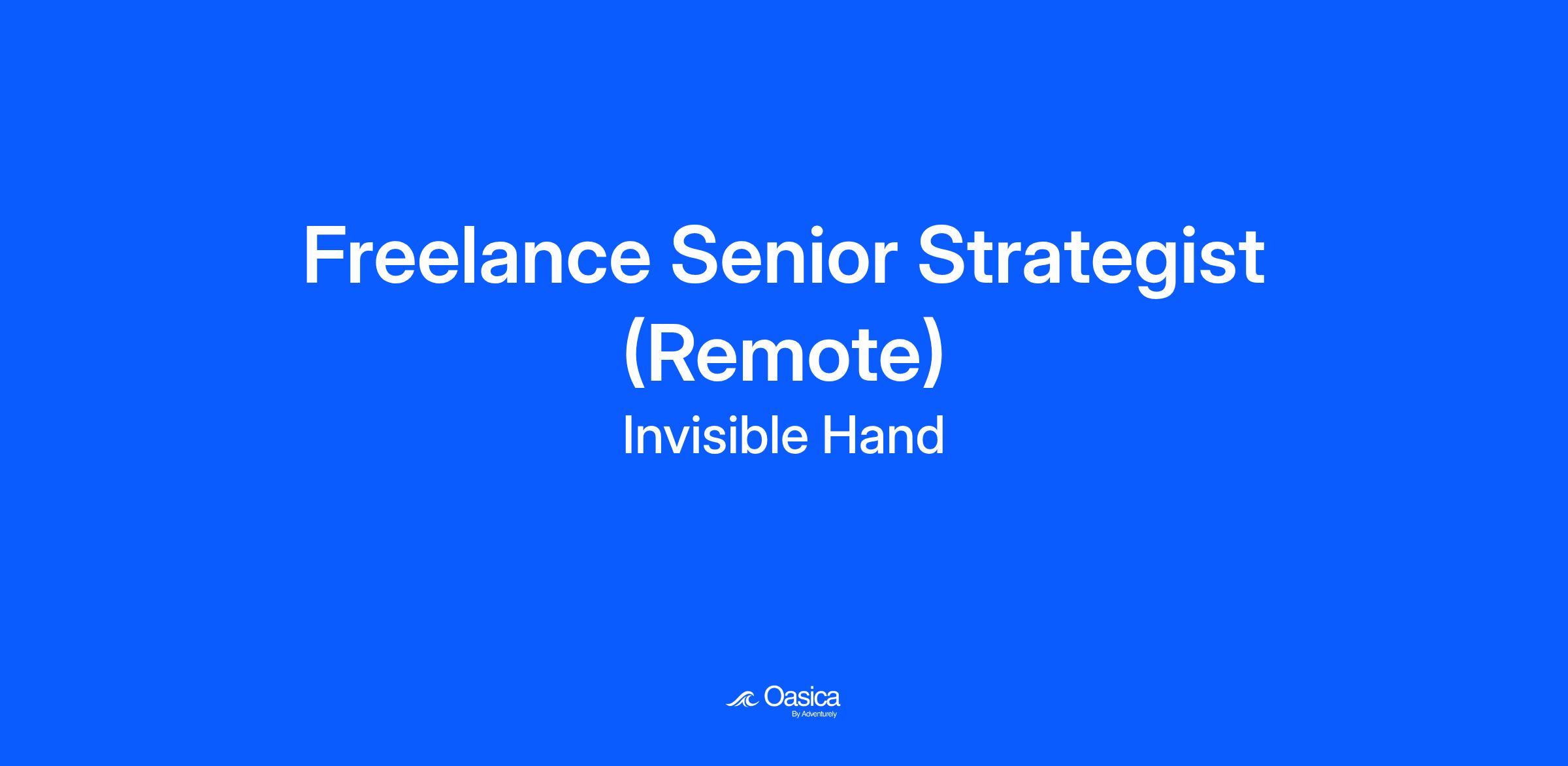 Freelance Senior Strategist (Remote)

Invisible Hand

Oasica
By Adventurely